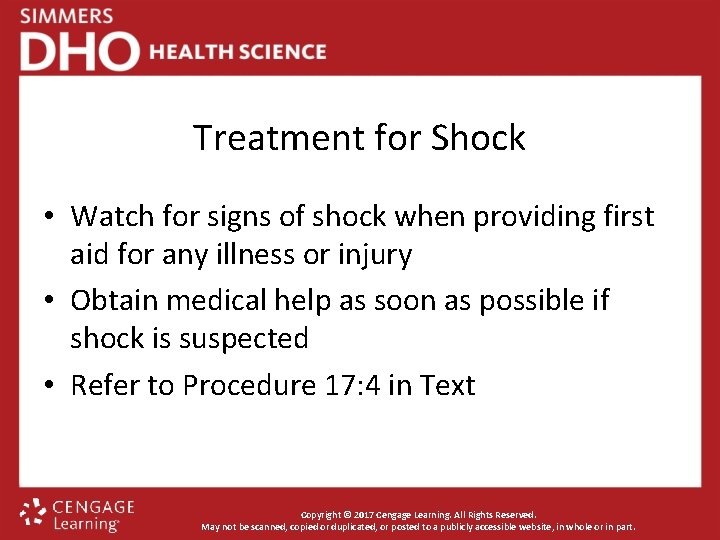 SIMMERS
DHO HEALTH SCIENCE

Treatment for Shock

• Watch for signs of shock when providing first aid for any illness or injury
• Obtain medical help as soon as possible if shock is suspected
• Refer to Procedure 17:4 in Text

CENGAGE Learning®

Copyright © 2017 Cengage Learning. All Rights Reserved.
May not be scanned, copied or duplicated, or posted to a publicly accessible website, in whole or in part.